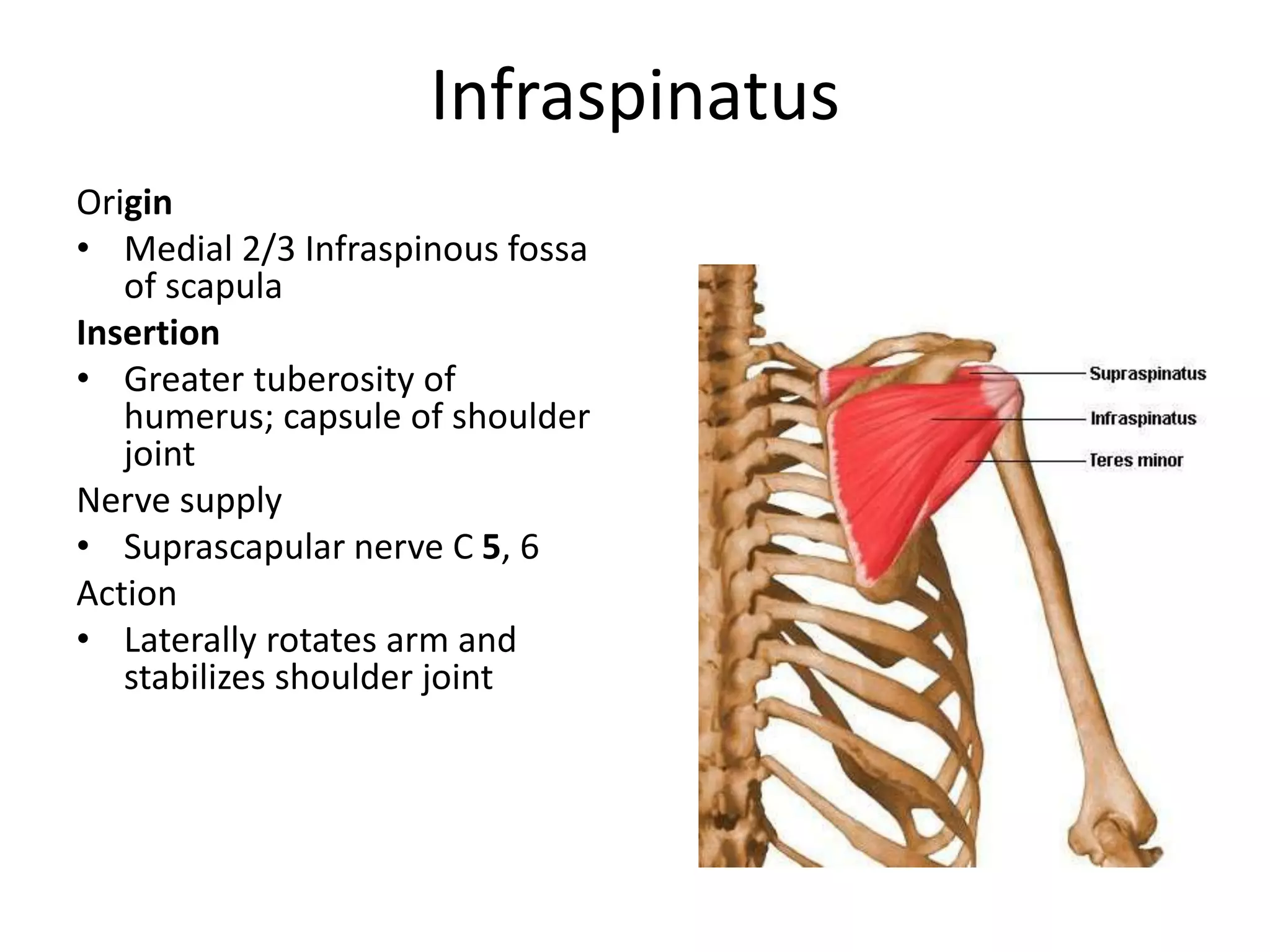 Infraspinatus

Origin

• Medial 2/3 Infraspinous fossa of scapula

Insertion

• Greater tuberosity of humerus; capsule of shoulder joint

Nerve supply

• Suprascapular nerve C 5, 6

Action

• Laterally rotates arm and stabilizes shoulder joint

Supraspinatus
Infraspinatus
Teres minor